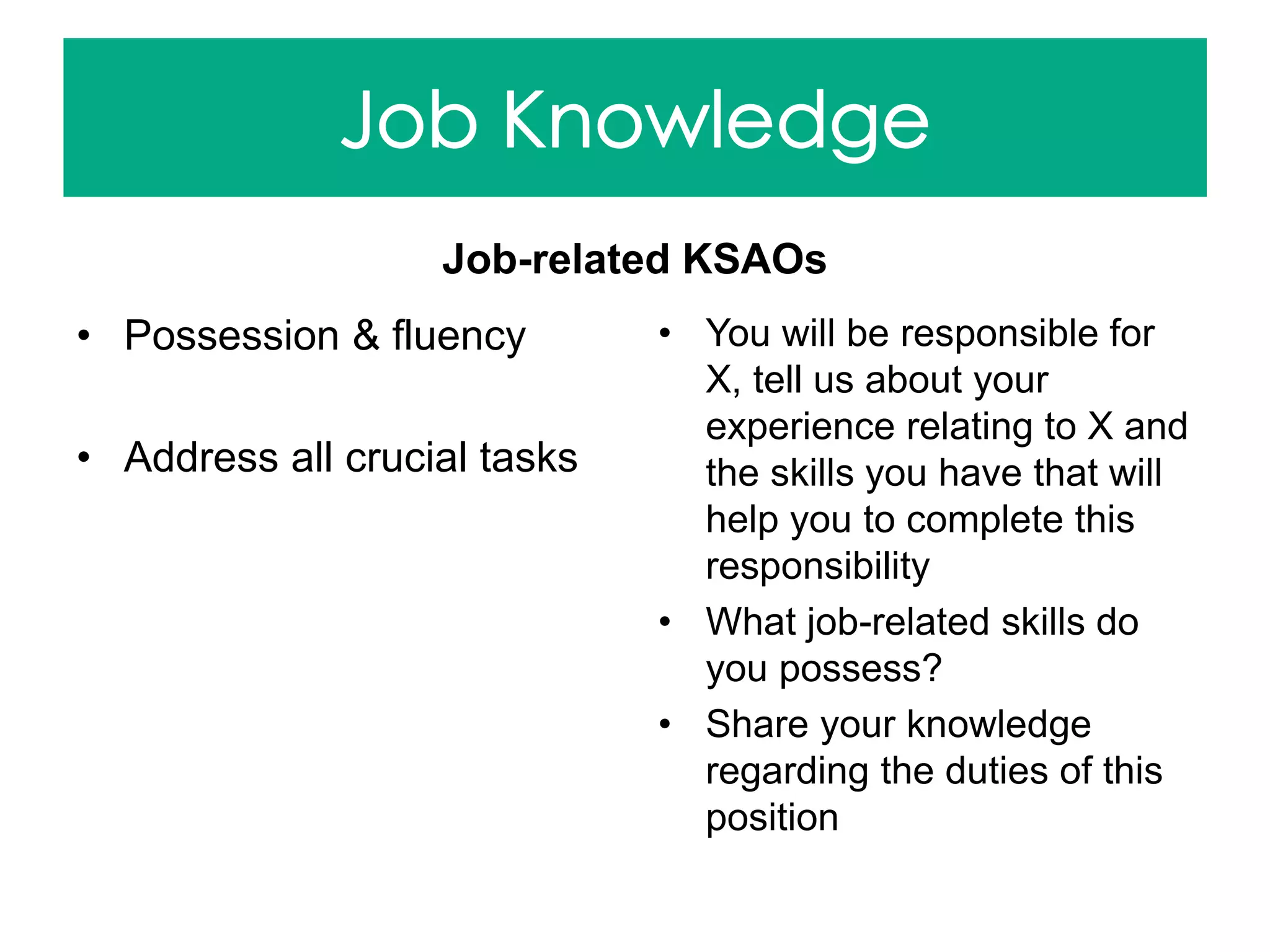 Job Knowledge

Job-related KSAOs

• Possession & fluency

• Address all crucial tasks

• You will be responsible for X, tell us about your experience relating to X and the skills you have that will help you to complete this responsibility
• What job-related skills do you possess?
• Share your knowledge regarding the duties of this position